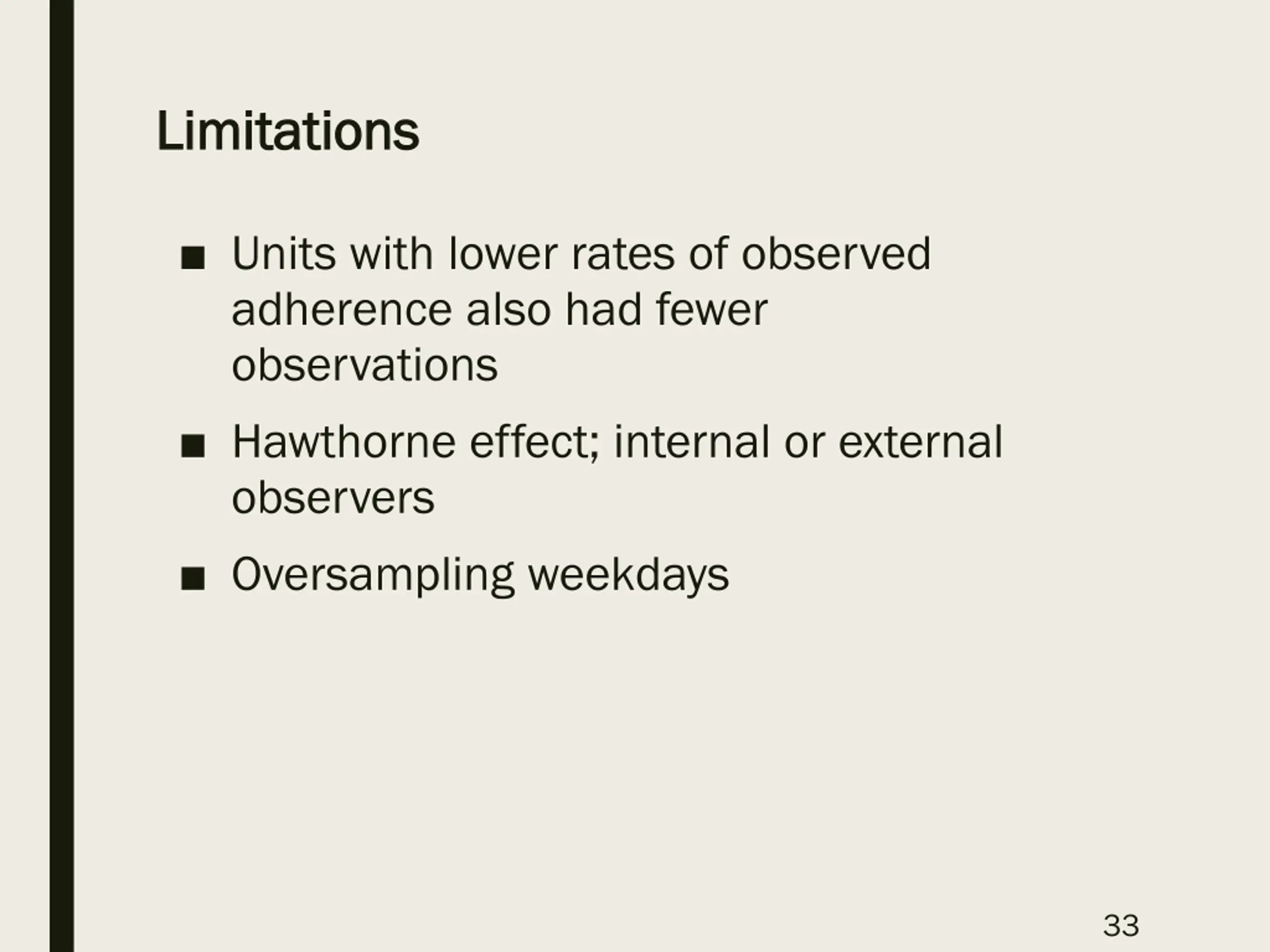 Limitations

■ Units with lower rates of observed adherence also had fewer observations

■ Hawthorne effect; internal or external observers

■ Oversampling weekdays

33